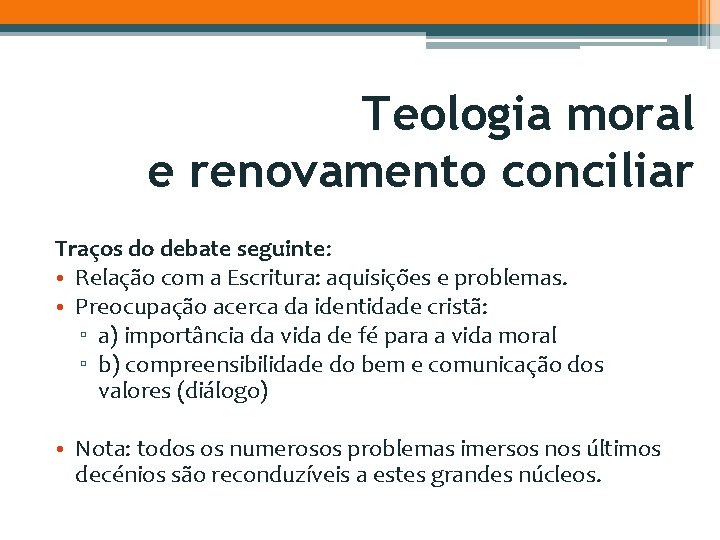 Teologia moral
e renovamento conciliar

Traços do debate seguinte:
• Relação com a Escritura: aquisições e problemas.
• Preocupação acerca da identidade cristã:
▫ a) importância da vida de fé para a vida moral
▫ b) compreensibilidade do bem e comunicação dos valores (diálogo)

• Nota: todos os numerosos problemas imersos nos últimos decénios são reconduzíveis a estes grandes núcleos.